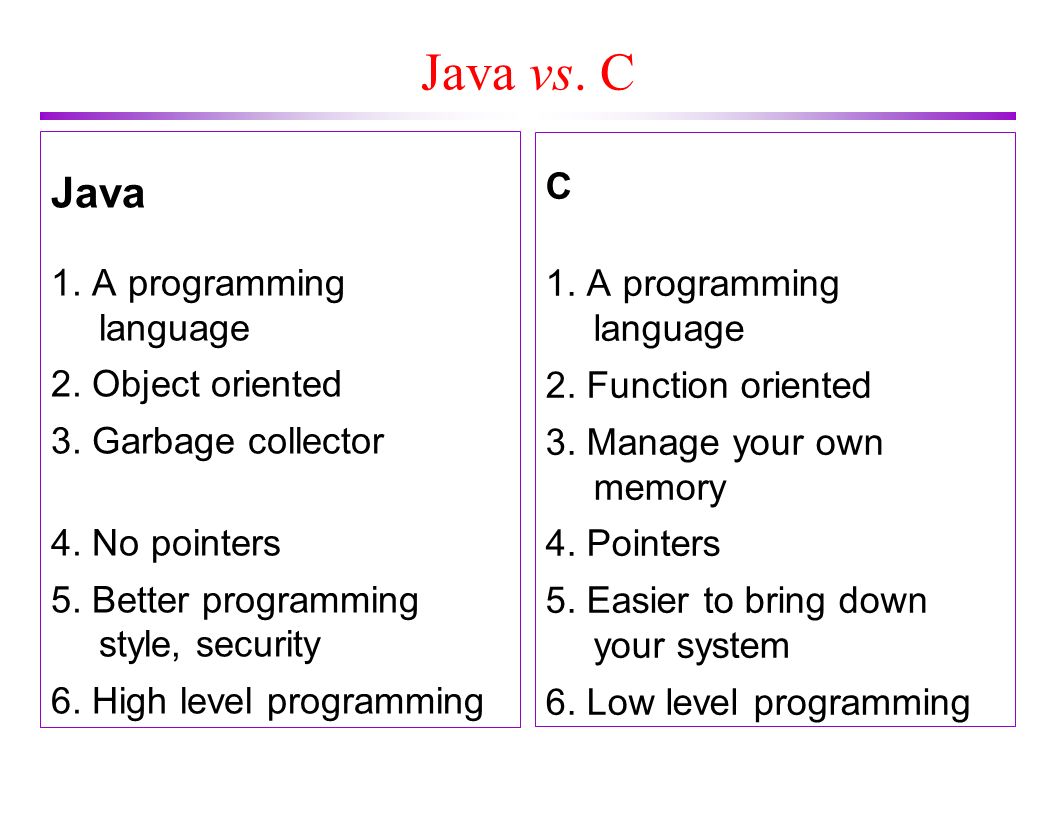 Java vs. C

Java

1. A programming language

2. Object oriented

3. Garbage collector

4. No pointers

5. Better programming style, security

6. High level programming

C

1. A programming language

2. Function oriented

3. Manage your own memory

4. Pointers

5. Easier to bring down your system

6. Low level programming